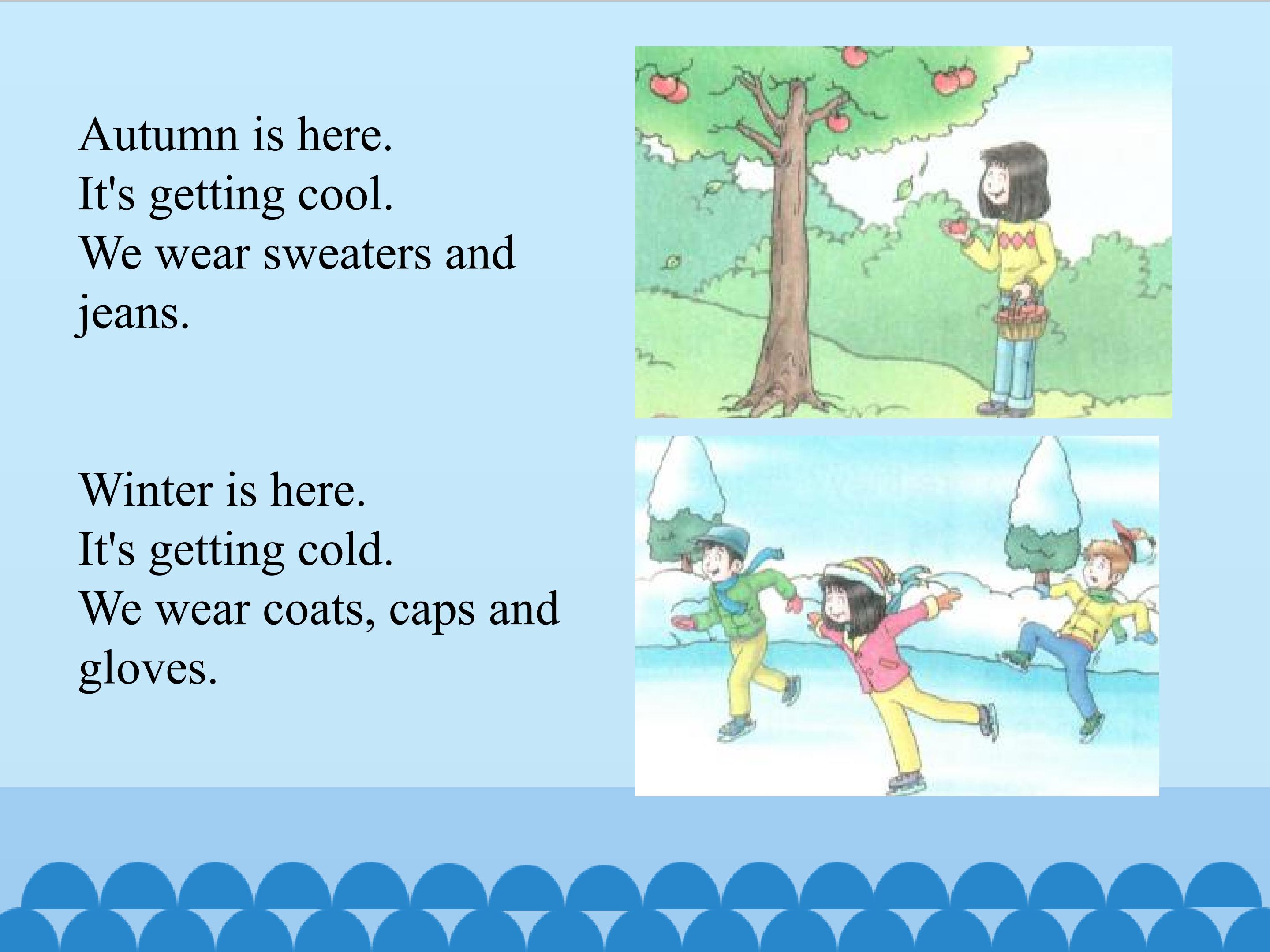 Autumn is here.
It's getting cool.
We wear sweaters and jeans.

Winter is here.
It's getting cold.
We wear coats, caps and gloves.